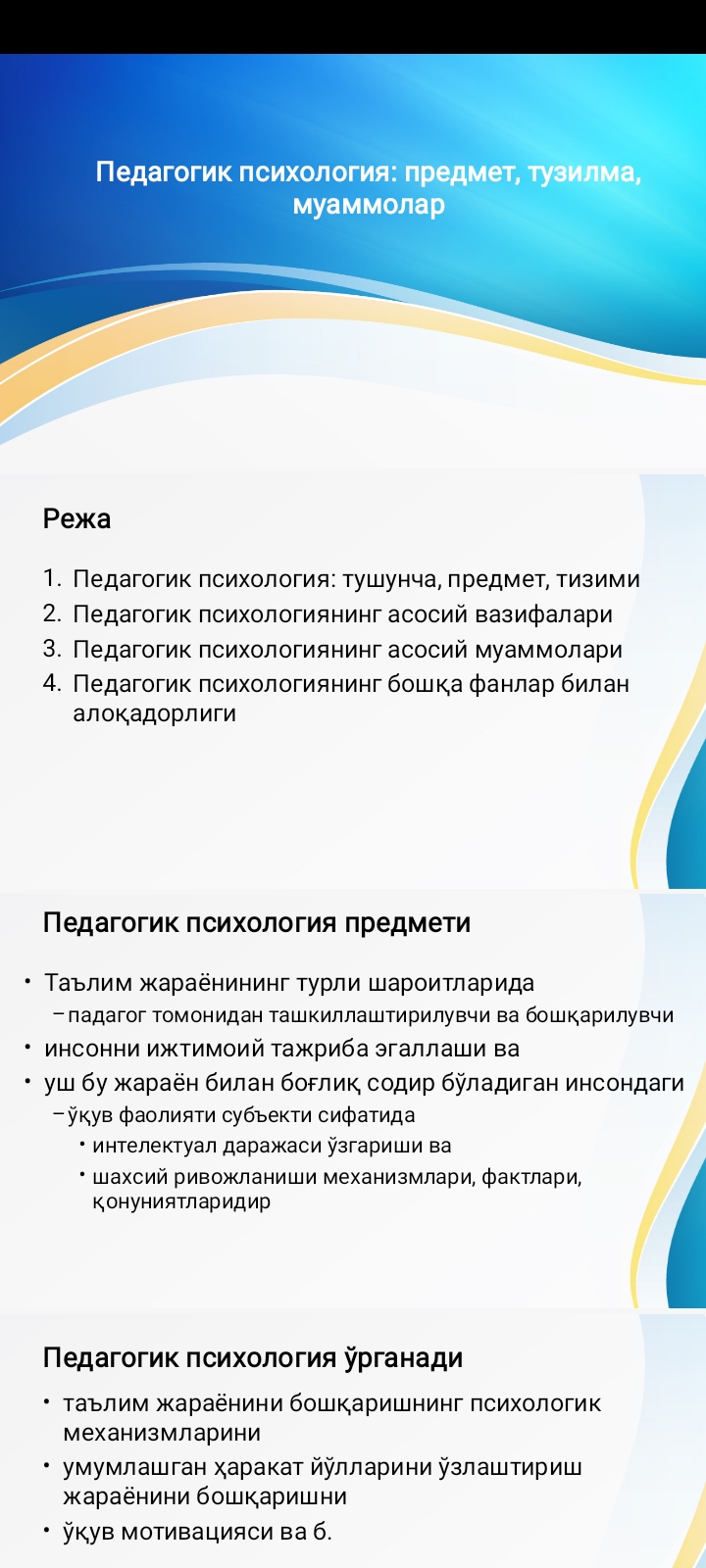 Педагогик психология: предмет, тузилма, муаммолар

Режа

1. Педагогик психология: тушунча, предмет, тизими
2. Педагогик психологиянинг асосий вазифалари
3. Педагогик психологиянинг асосий муаммолари
4. Педагогик психологиянинг бошқа фанлар билан алоқадорлиги

Педагогик психология предмети

• Таълим жараёнининг турли шароитларида
– падагог томонидан ташкиллаштирилувчи ва бошқарилувчи
• инсонни ижтимоий тажриба эгаллаши ва
• уш бу жараён билан боғлиқ содир бўладиган инсондаги
– ўқув фаолияти субъекти сифатида
• интелектуал даражаси ўзгариши ва
• шахсий ривожланиши механизмлари, фактлари, қонуниятларидир

Педагогик психология ўрганади

• таълим жараёнини бошқаришнинг психологик механизмларини
• умумлашган ҳаракат йўлларини ўзлаштириш жараёнини бошқаришни
• ўқув мотивацияси ва б.